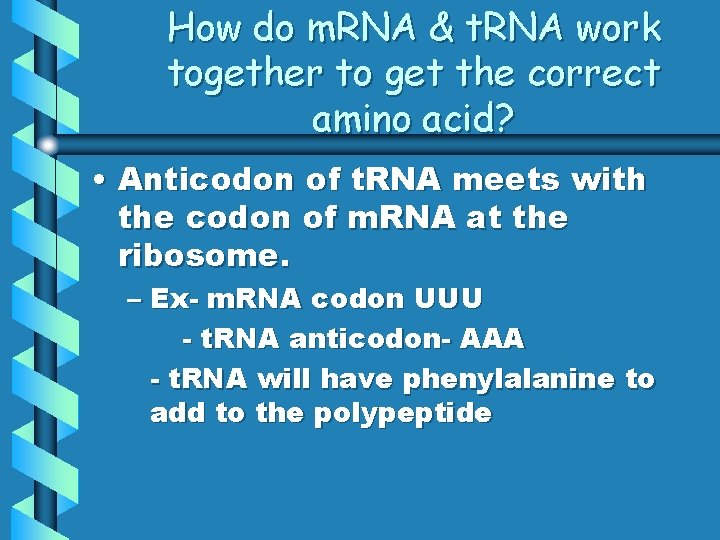 How do mRNA & tRNA work together to get the correct amino acid?

• Anticodon of tRNA meets with the codon of mRNA at the ribosome.

– Ex- mRNA codon UUU

- tRNA anticodon- AAA

- tRNA will have phenylalanine to add to the polypeptide